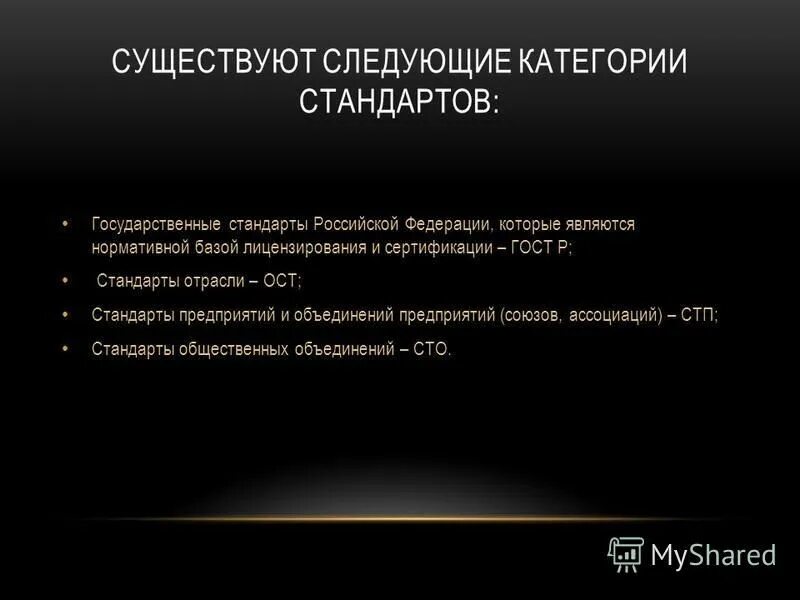 СУЩЕСТВУЮТ СЛЕДУЮЩИЕ КАТЕГОРИИ СТАНДАРТОВ:

• Государственные стандарты Российской Федерации, которые являются нормативной базой лицензирования и сертификации – ГОСТ Р;

• Стандарты отрасли – ОСТ;

• Стандарты предприятий и объединений предприятий (союзов, ассоциаций) – СТП;

• Стандарты общественных объединений – СТО.

MyShared